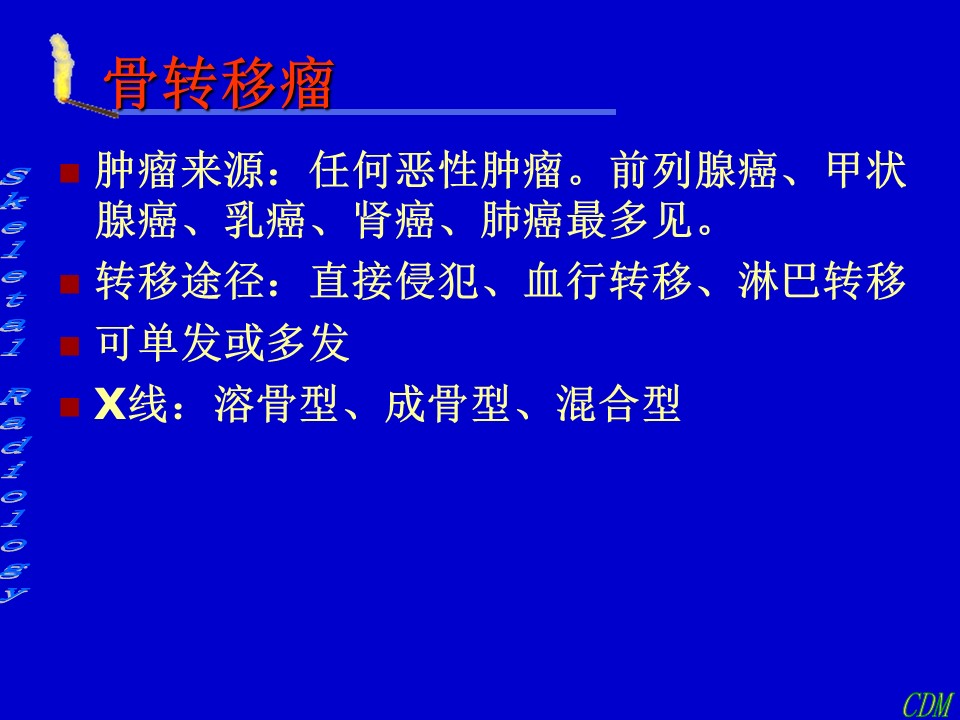 骨转移瘤

Skeletal Radiology

肿瘤来源：任何恶性肿瘤。前列腺癌、甲状腺癌、乳癌、肾癌、肺癌最多见。

转移途径：直接侵犯、血行转移、淋巴转移

可单发或多发

X线：溶骨型、成骨型、混合型

CDM